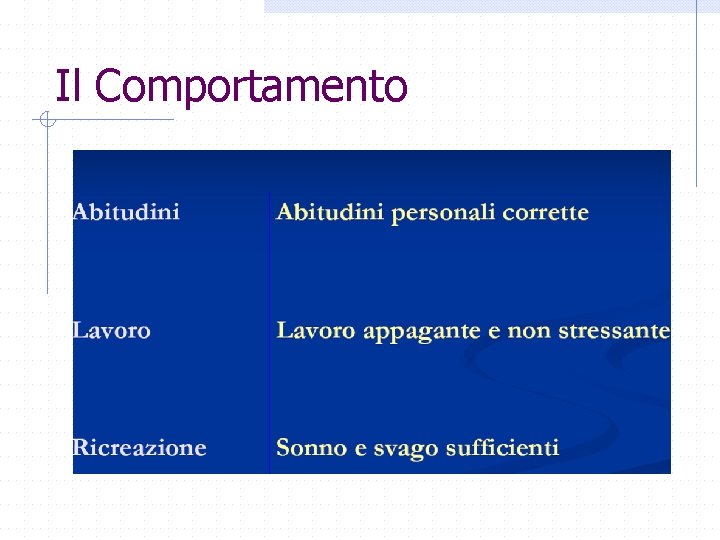 Il Comportamento

| | |
|---|---|
| Abitudini | Abitudini personali corrette |
| Lavoro | Lavoro appagante e non stressante |
| Ricreazione | Sonno e svago sufficienti |